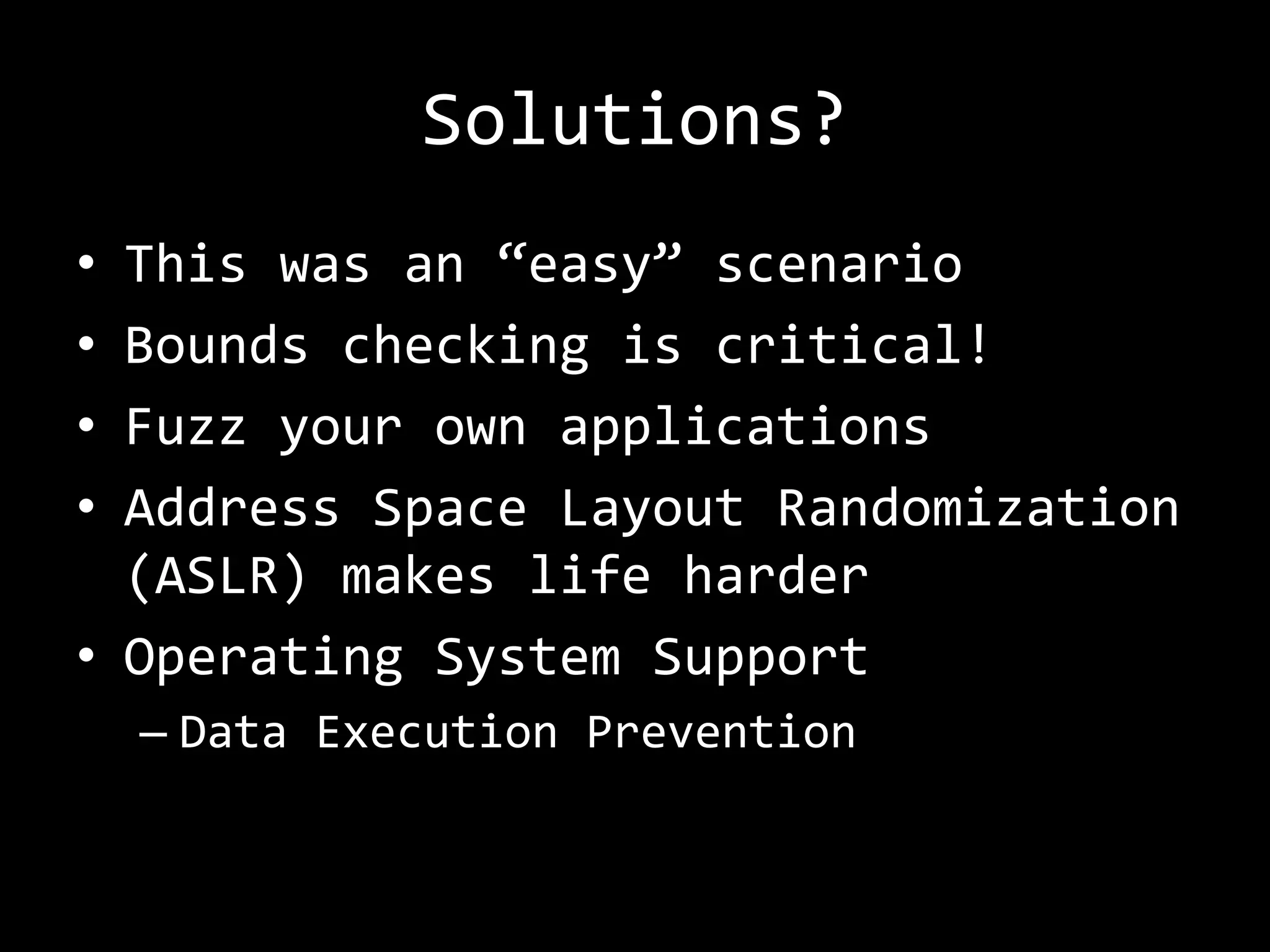 Solutions?

• This was an “easy” scenario
• Bounds checking is critical!
• Fuzz your own applications
• Address Space Layout Randomization (ASLR) makes life harder
• Operating System Support
– Data Execution Prevention